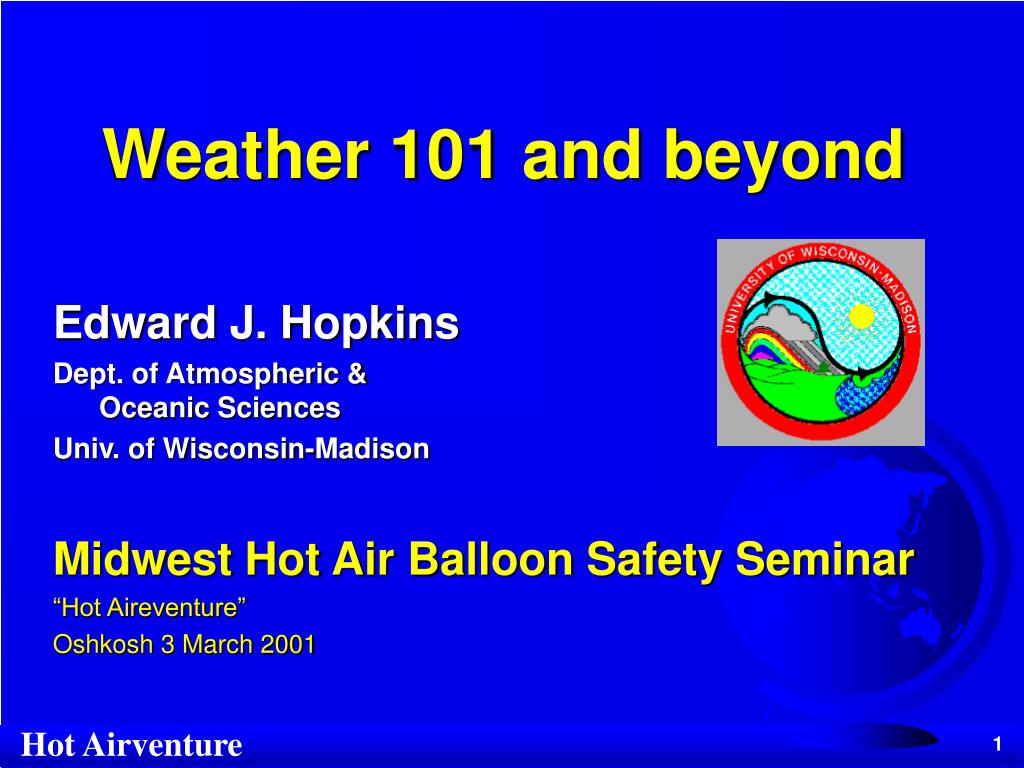 Weather 101 and beyond

Edward J. Hopkins

Dept. of Atmospheric & Oceanic Sciences

Univ. of Wisconsin-Madison

UNIVERSITY OF WISCONSIN-MADISON

Midwest Hot Air Balloon Safety Seminar

“Hot Aireventure”

Oshkosh 3 March 2001

Hot Airventure

1